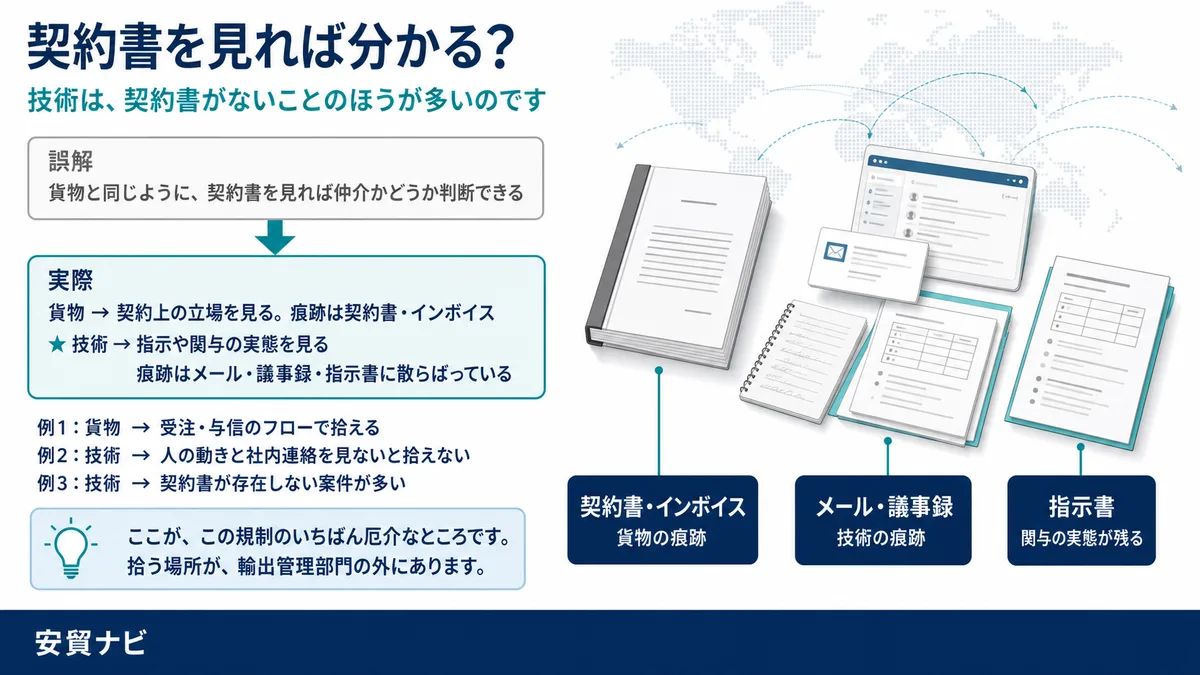 契約書を見れば分かる?

技術は、契約書がないことのほうが多いのです

誤解

貨物と同じように、契約書を見れば仲介かどうか判断できる

実際

貨物 → 契約上の立場を見る。痕跡は契約書・インボイス

★ 技術 → 指示や関与の実態を見る

痕跡はメール・議事録・指示書に散らばっている

例1:貨物 → 受注・与信のフローで拾える

例2:技術 → 人の動きと社内連絡を見ないと拾えない

例3:技術 → 契約書が存在しない案件が多い

ここが、この規制のいちばん厄介なところです。

拾う場所が、輸出管理部門の外にあります。

契約書・インボイス

貨物の痕跡

メール・議事録

技術の痕跡

指示書

関与の実態が残る

安貿ナビ